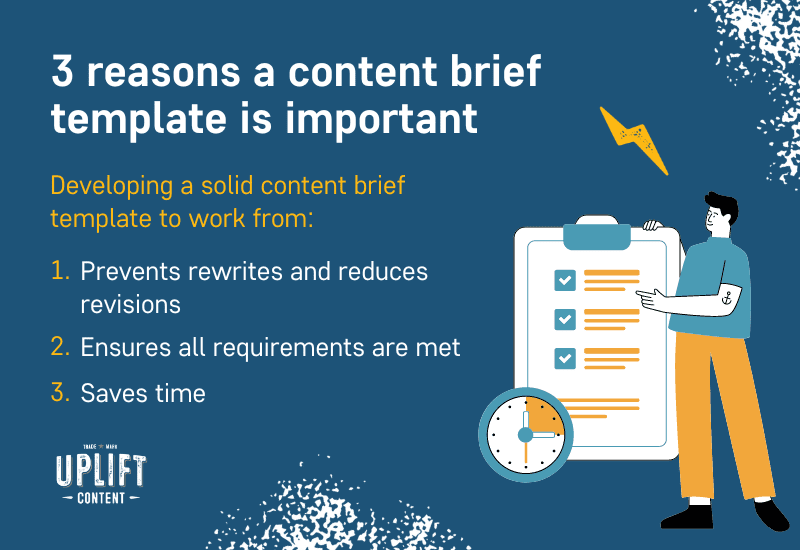 3 reasons a content brief template is important

Developing a solid content brief template to work from:

1. Prevents rewrites and reduces revisions
2. Ensures all requirements are met
3. Saves time

TRADE MARK
UPLIFT
CONTENT